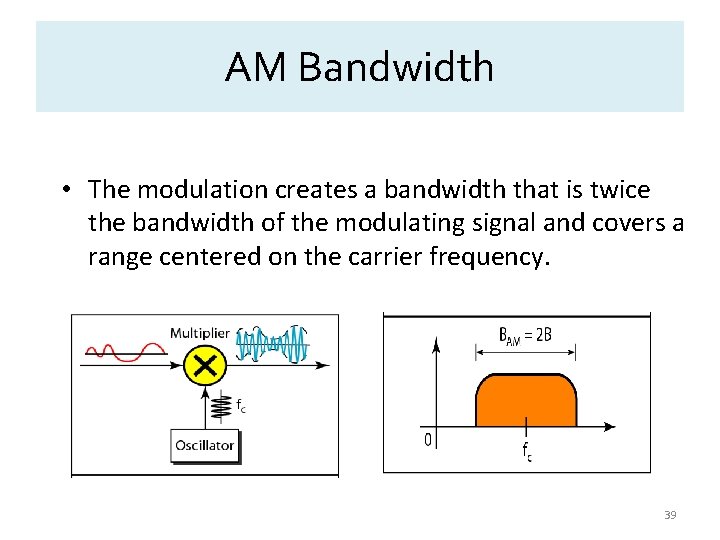 AM Bandwidth

• The modulation creates a bandwidth that is twice the bandwidth of the modulating signal and covers a range centered on the carrier frequency.

Multiplier

$f_c$

Oscillator

$B_{AM} = 2B$

0

$f_c$

39